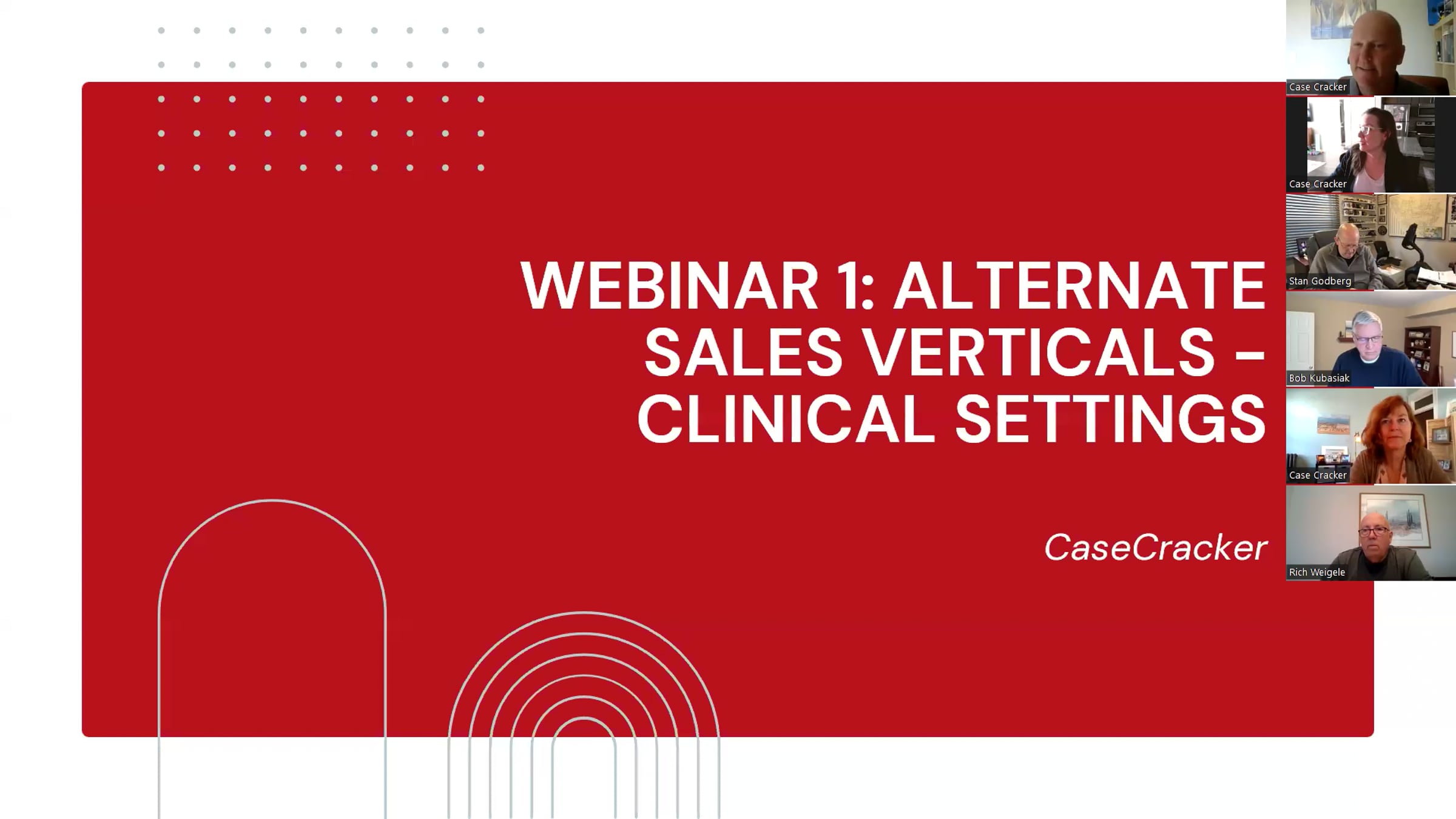 WEBINAR 1: ALTERNATE SALES VERTICALS – CLINICAL SETTINGS

CaseCracker

Case Cracker

Case Cracker

Stan Godberg

Bob Kubasiak

Case Cracker

Rich Weigele